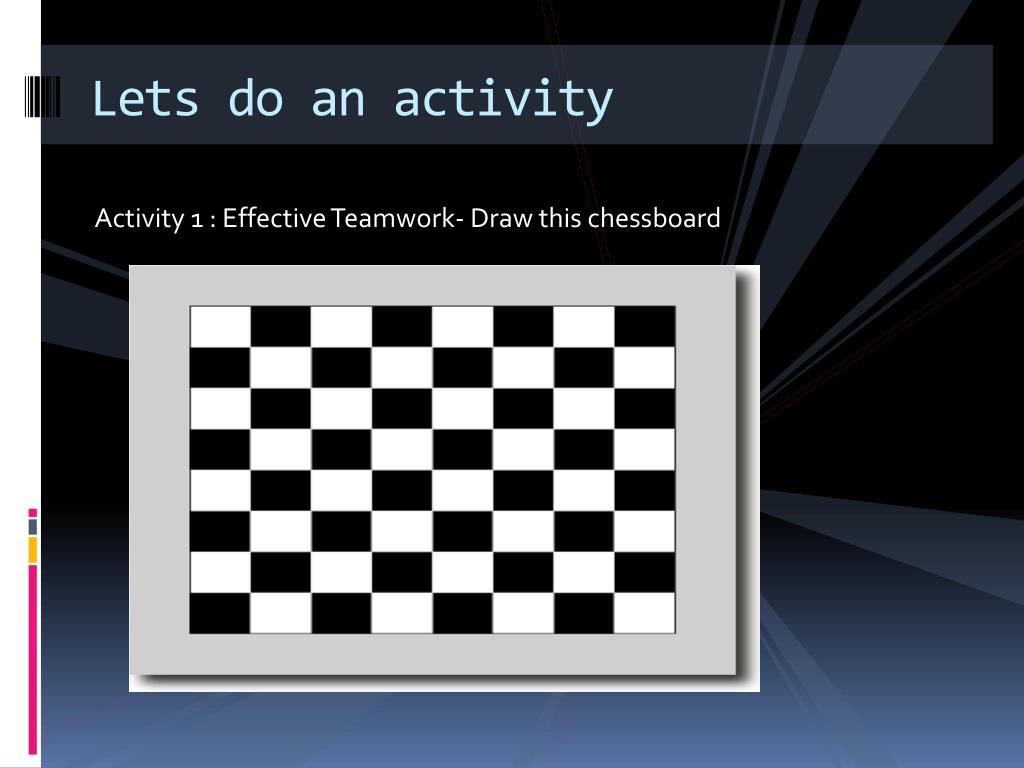 Lets do an activity

Activity 1 : Effective Teamwork- Draw this chessboard